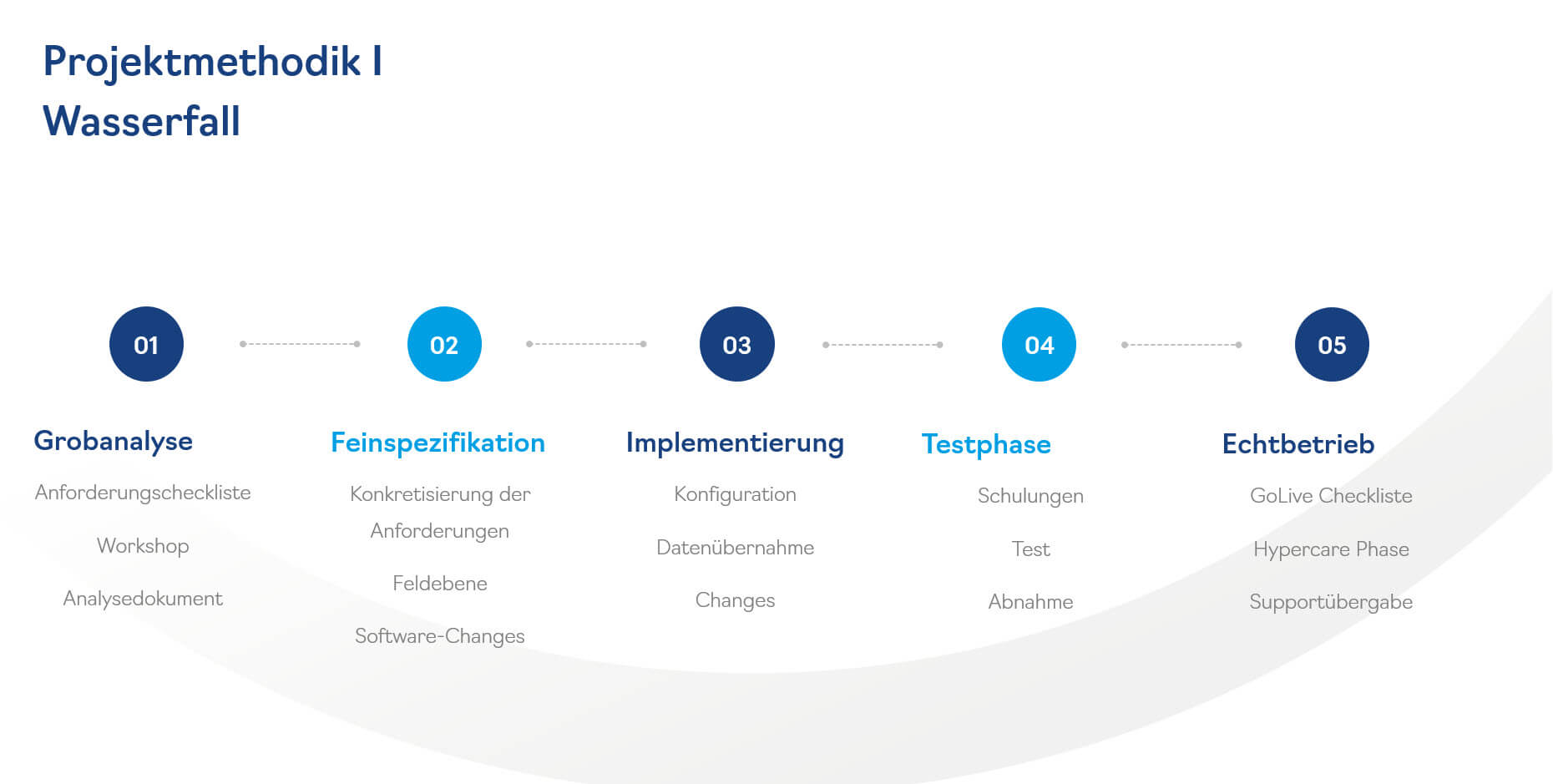 Projektmethodik I
Wasserfall

01

Grobanalyse

Anforderungscheckliste

Workshop

Analysedokument

02

Feinspezifikation

Konkretisierung der Anforderungen

Feldebene

Software-Changes

03

Implementierung

Konfiguration

Datenübernahme

Changes

04

Testphase

Schulungen

Test

Abnahme

05

Echtbetrieb

GoLive Checkliste

Hypercare Phase

Supportübergabe